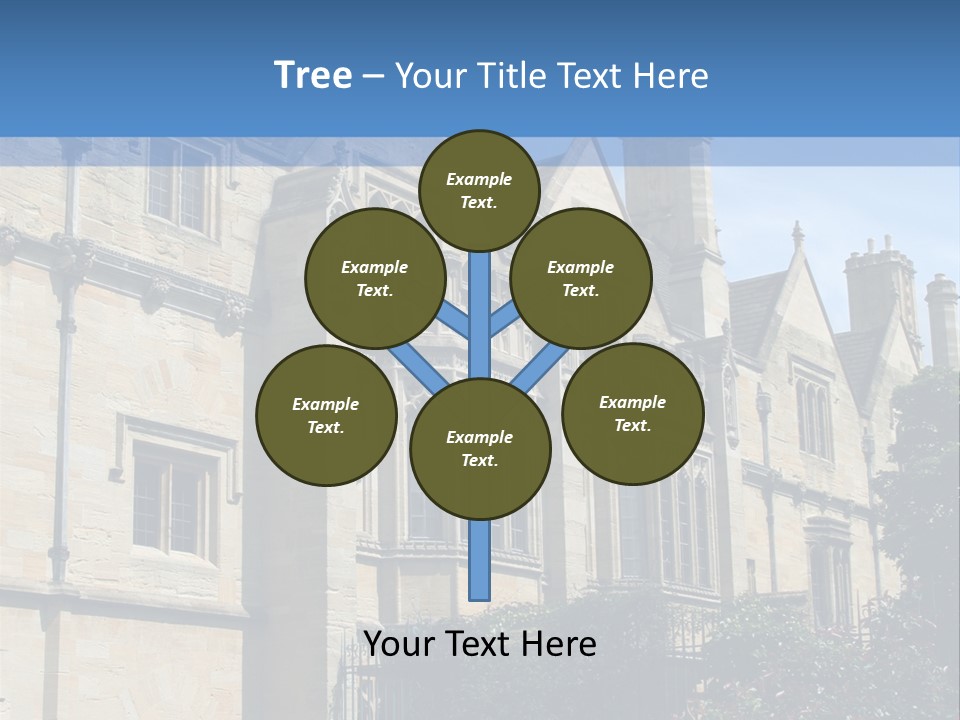 Tree – Your Title Text Here

Example Text.

Example Text.

Example Text.

Example Text.

Example Text.

Example Text.

Your Text Here